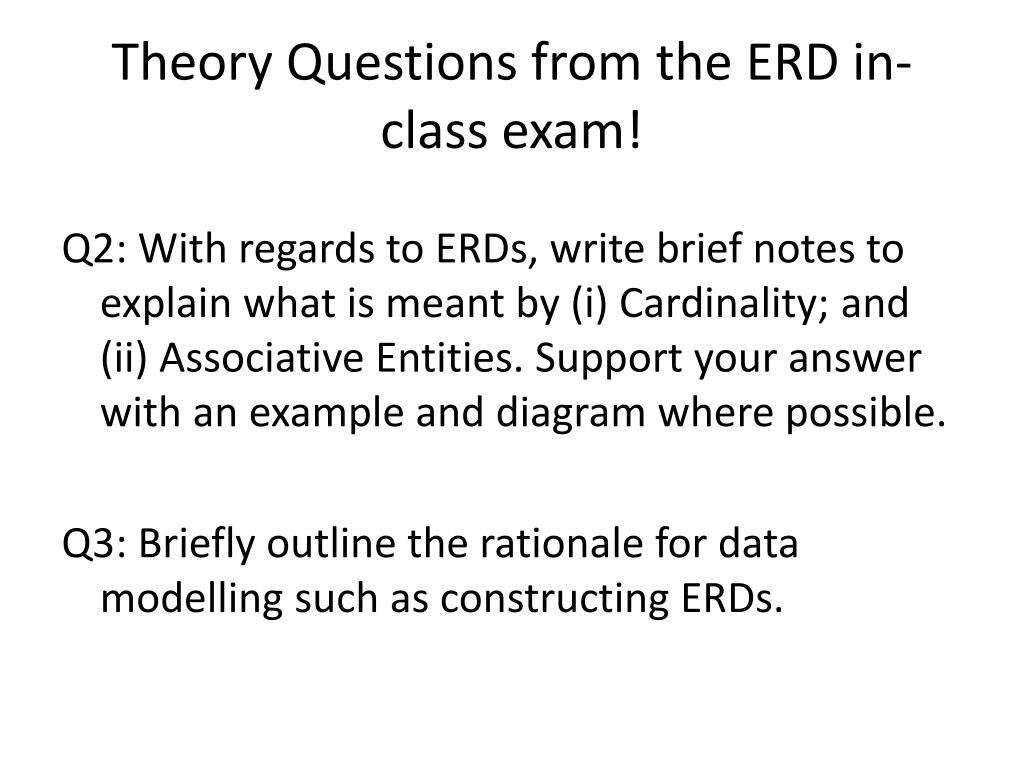 Theory Questions from the ERD in-class exam!

Q2: With regards to ERDs, write brief notes to explain what is meant by (i) Cardinality; and (ii) Associative Entities. Support your answer with an example and diagram where possible.

Q3: Briefly outline the rationale for data modelling such as constructing ERDs.